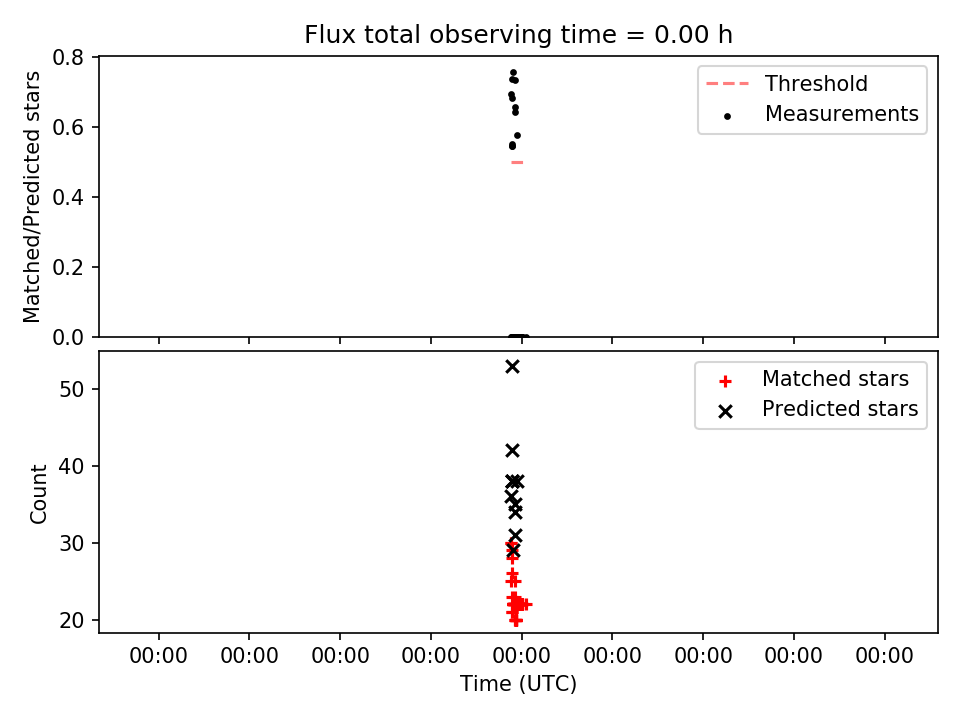 Flux total observing time = 0.00 h

Matched/Predicted stars

0.8
0.6
0.4
0.2
0.0

Threshold
Measurements

Count

50
40
30
20

Matched stars
Predicted stars

00:00 00:00 00:00 00:00 00:00 00:00 00:00 00:00 00:00

Time (UTC)